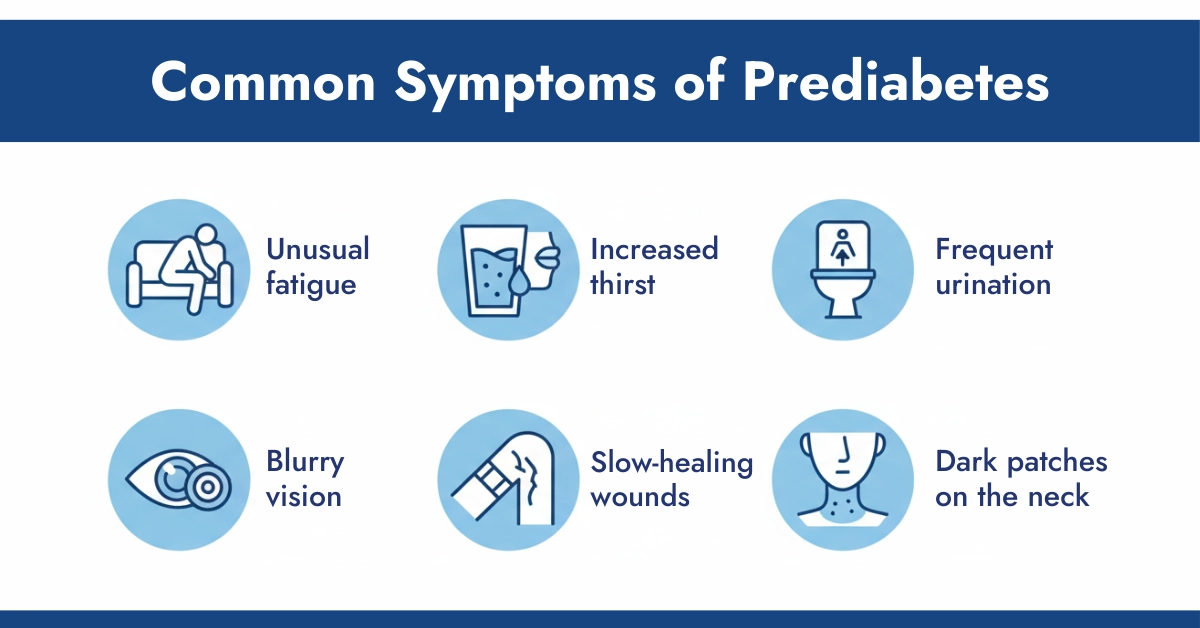 Common Symptoms of Prediabetes

Unusual fatigue

Increased thirst

Frequent urination

Blurry vision

Slow-healing wounds

Dark patches on the neck